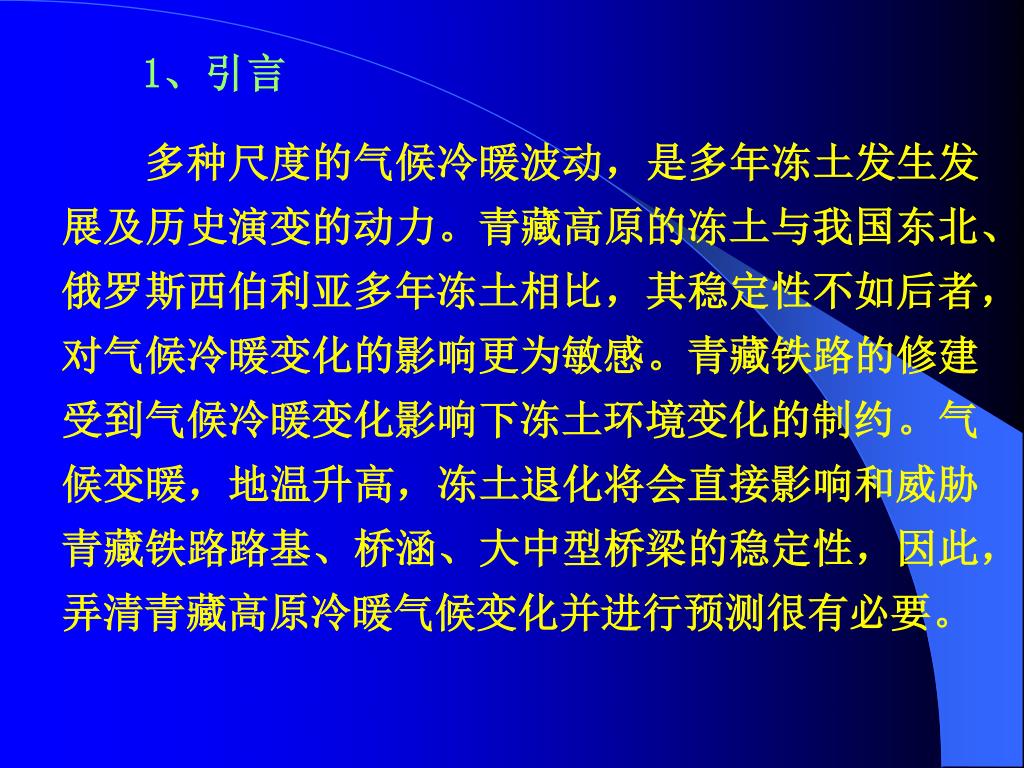 1、引言

多种尺度的气候冷暖波动，是多年冻土发生发展及历史演变的动力。青藏高原的冻土与我国东北、俄罗斯西伯利亚多年冻土相比，其稳定性不如后者，对气候冷暖变化的影响更为敏感。青藏铁路的修建受到气候冷暖变化影响下冻土环境变化的制约。气候变暖，地温升高，冻土退化将会直接影响和威胁青藏铁路路基、桥涵、大中型桥梁的稳定性，因此，弄清青藏高原冷暖气候变化并进行预测很有必要。